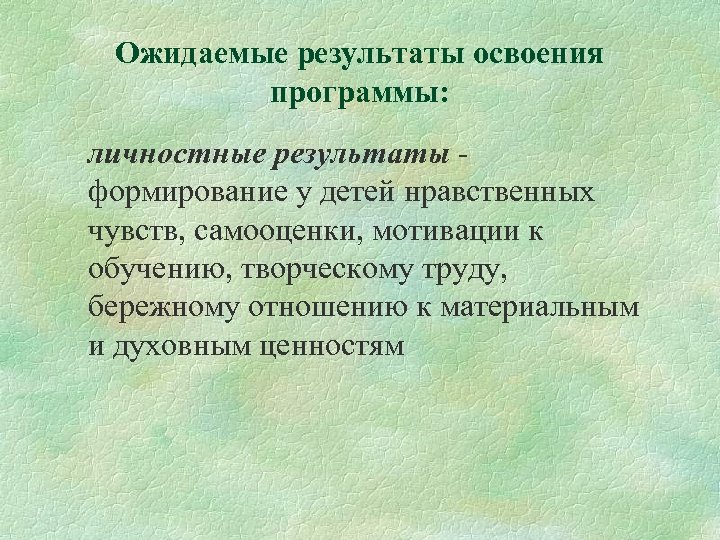 Ожидаемые результаты освоения программы:

личностные результаты - формирование у детей нравственных чувств, самооценки, мотивации к обучению, творческому труду, бережному отношению к материальным и духовным ценностям